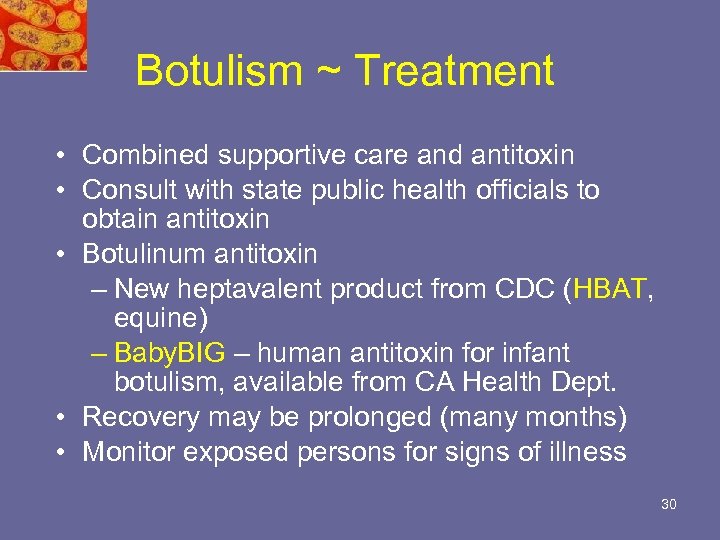 Botulism ~ Treatment

• Combined supportive care and antitoxin
• Consult with state public health officials to obtain antitoxin
• Botulinum antitoxin
– New heptavalent product from CDC (HBAT, equine)
– BabyBIG – human antitoxin for infant botulism, available from CA Health Dept.
• Recovery may be prolonged (many months)
• Monitor exposed persons for signs of illness

30